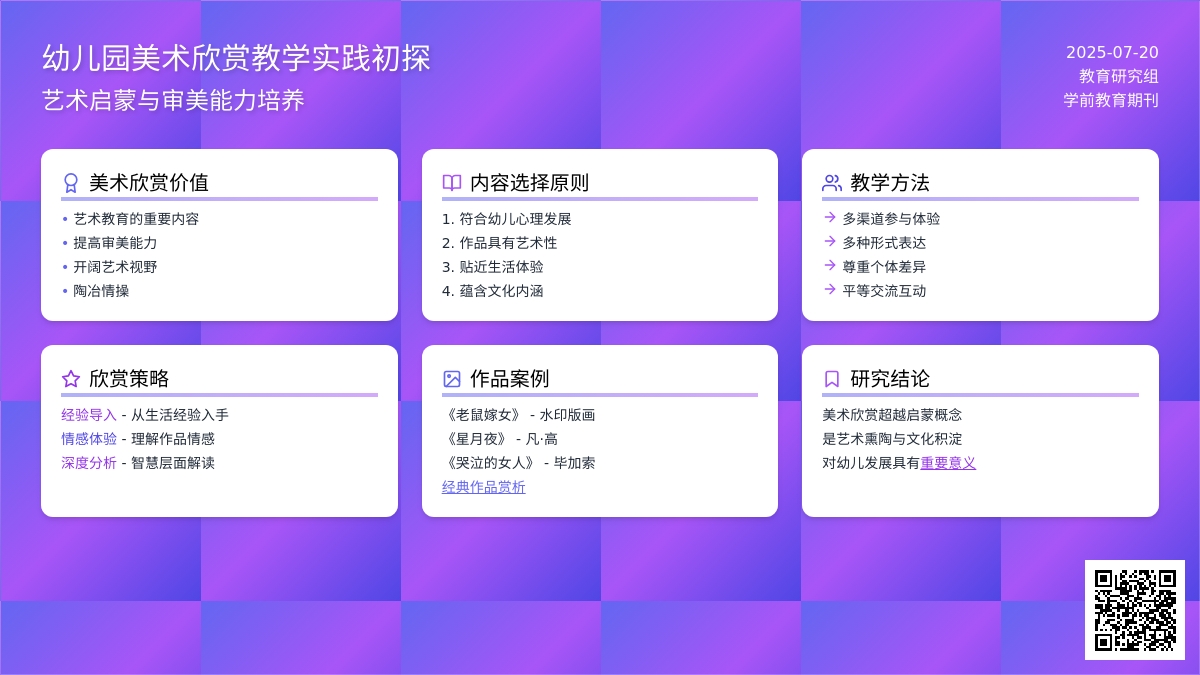 幼儿园美术欣赏教学实践初探
艺术启蒙与审美能力培养

2025-07-20
教育研究组
学前教育期刊

美术欣赏价值
• 艺术教育的重要内容
• 提高审美能力
• 开阔艺术视野
• 陶冶情操

内容选择原则
1. 符合幼儿心理发展
2. 作品具有艺术性
3. 贴近生活体验
4. 蕴含文化内涵

教学方法
→ 多渠道参与体验
→ 多种形式表达
→ 尊重个体差异
→ 平等交流互动

欣赏策略
经验导入 - 从生活经验入手
情感体验 - 理解作品情感
深度分析 - 智慧层面解读

作品案例
《老鼠嫁女》 - 水印版画
《星月夜》 - 凡·高
《哭泣的女人》 - 毕加索
经典作品赏析

研究结论
美术欣赏超越启蒙概念
是艺术熏陶与文化积淀
对幼儿发展具有重要意义